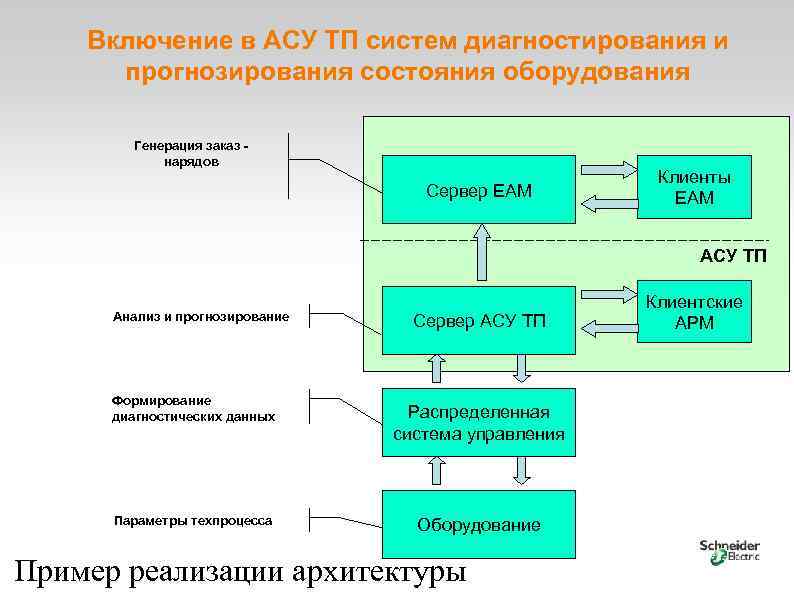 Включение в АСУ ТП систем диагностирования и прогнозирования состояния оборудования

Генерация заказ - нарядов

Сервер EAM

Клиенты EAM

АСУ ТП

Анализ и прогнозирование

Сервер АСУ ТП

Клиентские АРМ

Формирование диагностических данных

Распределенная система управления

Параметры техпроцесса

Оборудование

Schneider Electric

Пример реализации архитектуры